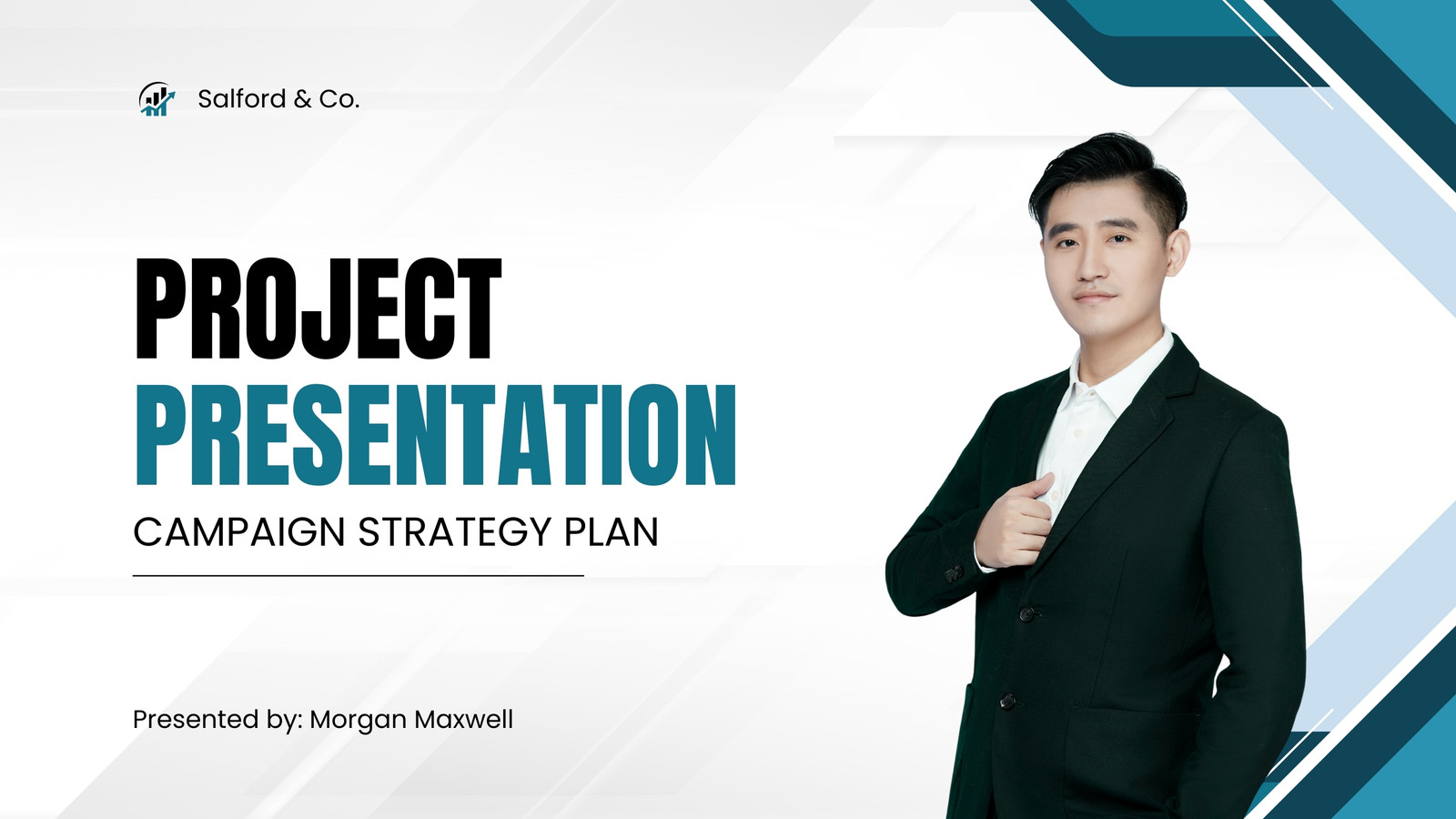 Salford & Co.

PROJECT PRESENTATION

CAMPAIGN STRATEGY PLAN

Presented by: Morgan Maxwell